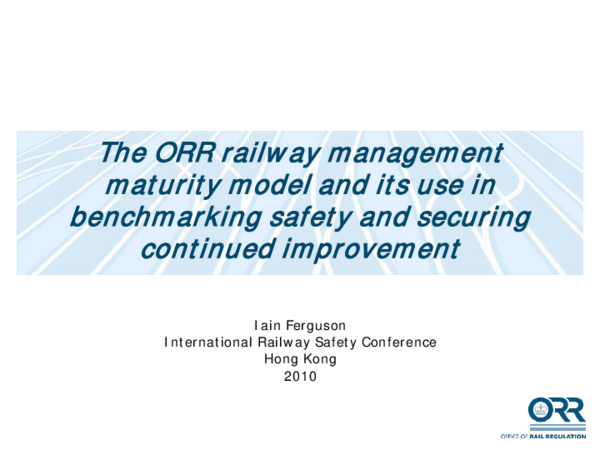 The ORR railway management maturity model and its use in benchmarking safety and securing continued improvement

Iain Ferguson
International Railway Safety Conference
Hong Kong
2010

ORR
OFFICE OF RAIL REGULATION